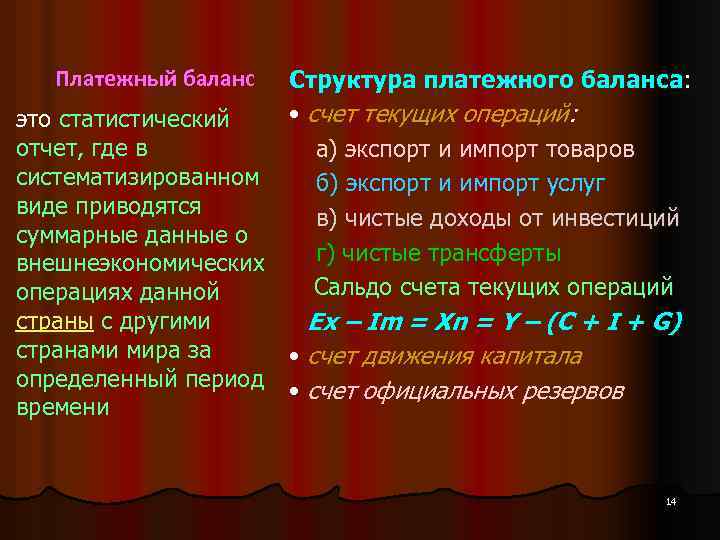 Платежный баланс

это статистический отчет, где в систематизированном виде приводятся суммарные данные о внешнеэкономических операциях данной страны с другими странами мира за определенный период времени

Структура платежного баланса:
• счет текущих операций:
а) экспорт и импорт товаров
б) экспорт и импорт услуг
в) чистые доходы от инвестиций
г) чистые трансферты
Сальдо счета текущих операций
$Ex – Im = Xn = Y – (C + I + G)$
• счет движения капитала
• счет официальных резервов

14